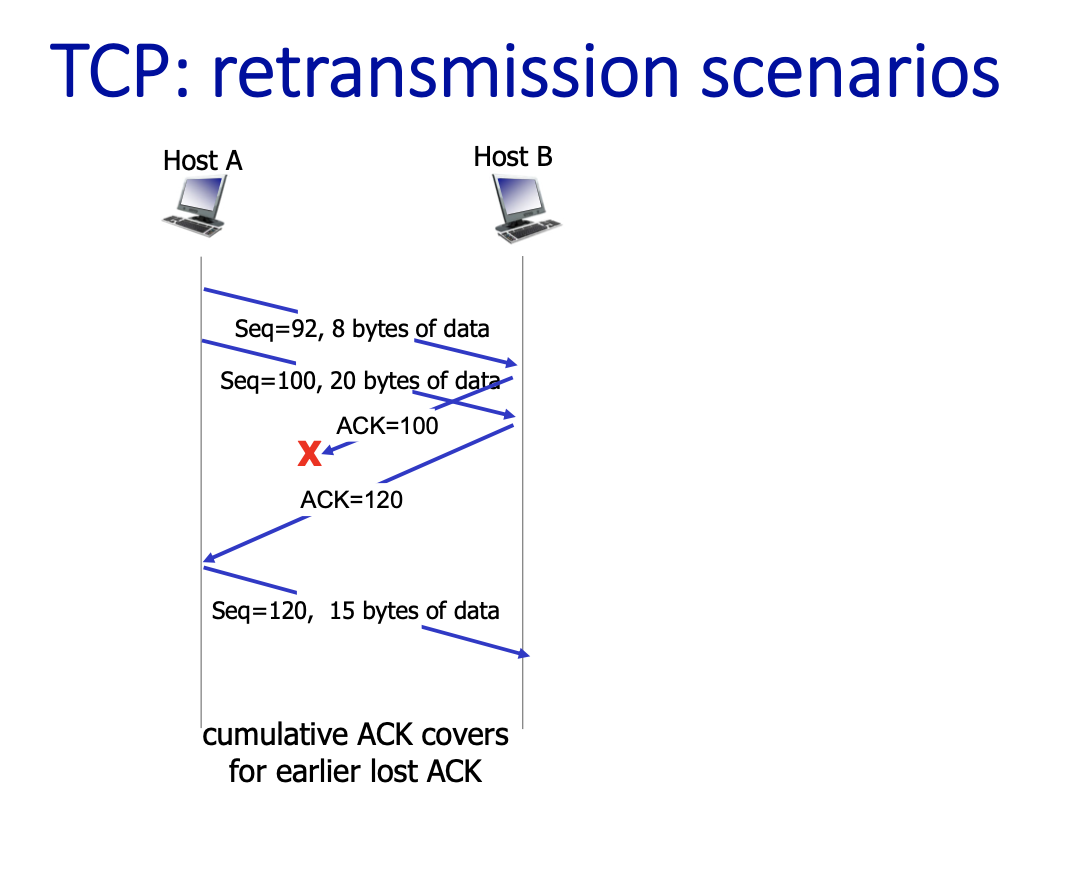 TCP: retransmission scenarios

Host A

Host B

Seq=92, 8 bytes of data

Seq=100, 20 bytes of data

ACK=100

X

ACK=120

Seq=120, 15 bytes of data

cumulative ACK covers for earlier lost ACK